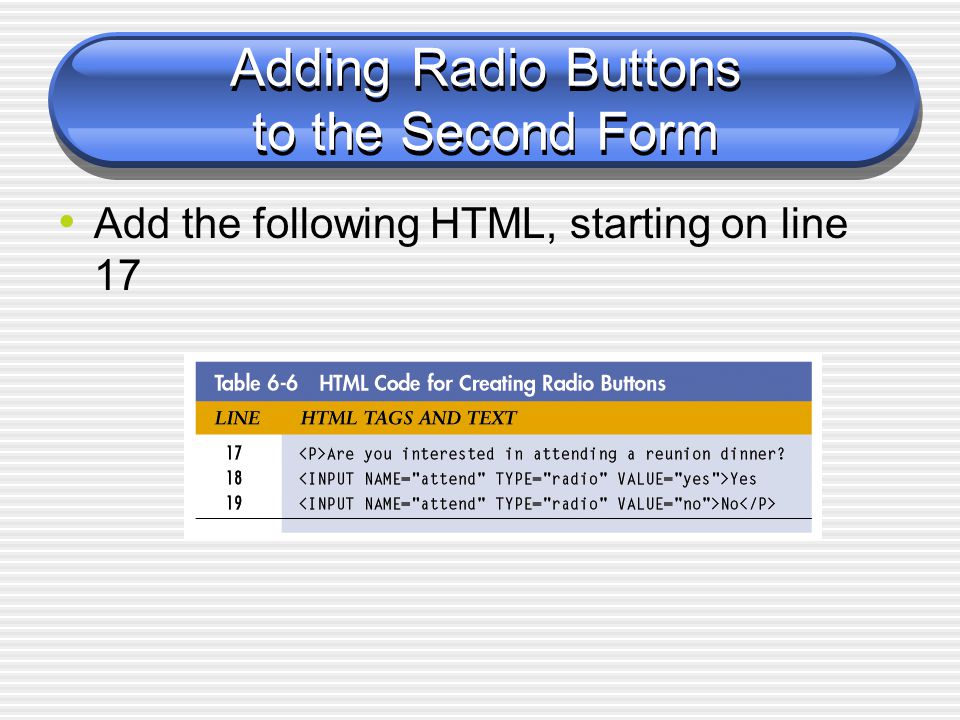 Adding Radio Buttons to the Second Form

• Add the following HTML, starting on line 17

Table 6-6 HTML Code for Creating Radio Buttons

| LINE | HTML TAGS AND TEXT |
|---|---|
| 17 | <P>Are you interested in attending a reunion dinner? |
| 18 | <INPUT NAME="attend" TYPE="radio" VALUE="yes">Yes |
| 19 | <INPUT NAME="attend" TYPE="radio" VALUE="no">No</P> |